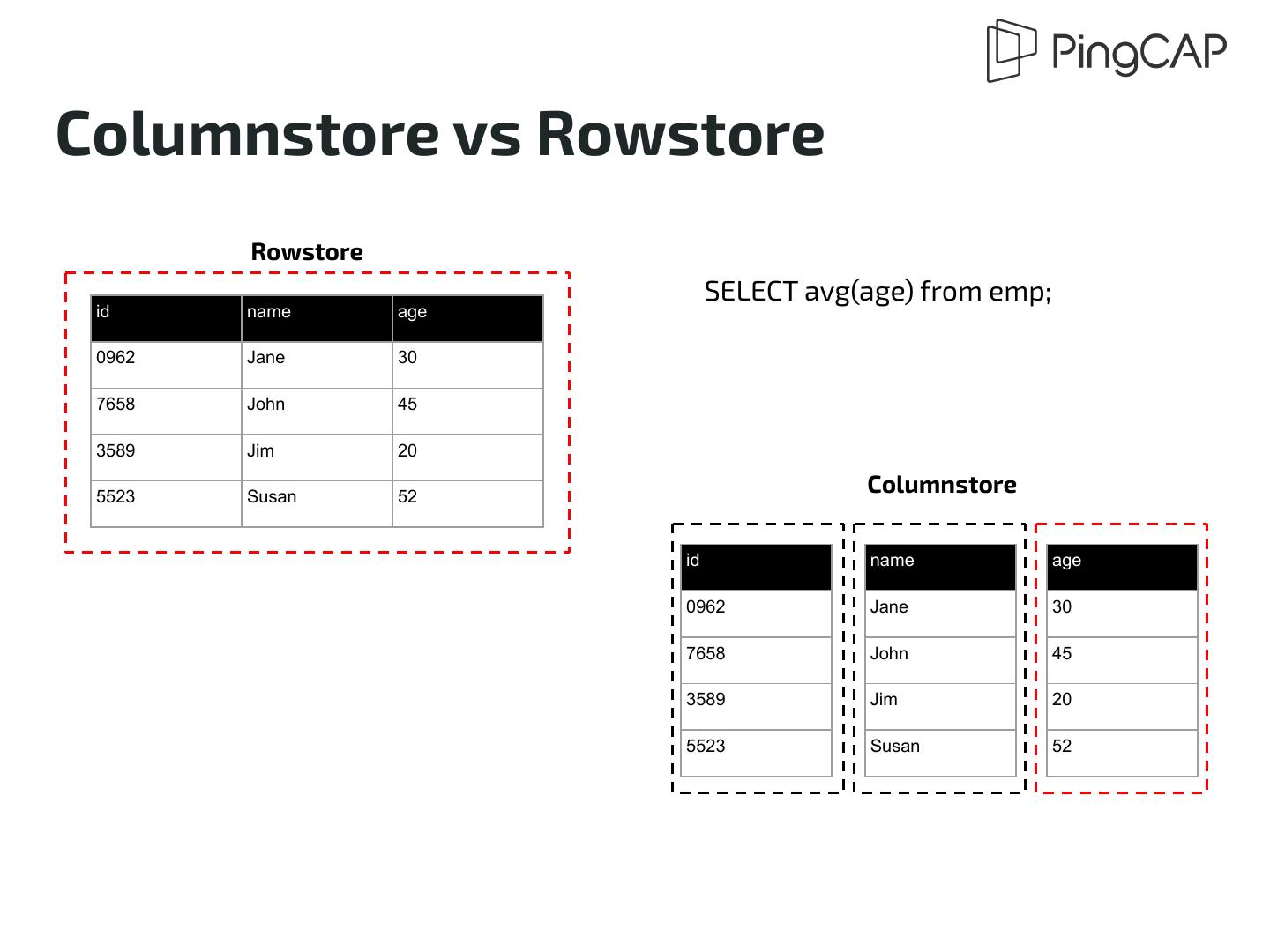 PingCAP

Columnstore vs Rowstore

Rowstore

| id | name | age |
|---|---|---|
| 0962 | Jane | 30 |
| 7658 | John | 45 |
| 3589 | Jim | 20 |
| 5523 | Susan | 52 |

SELECT avg(age) from emp;

Columnstore

| id |
|---|
| 0962 |
| 7658 |
| 3589 |
| 5523 |

| name |
|---|
| Jane |
| John |
| Jim |
| Susan |

| age |
|---|
| 30 |
| 45 |
| 20 |
| 52 |